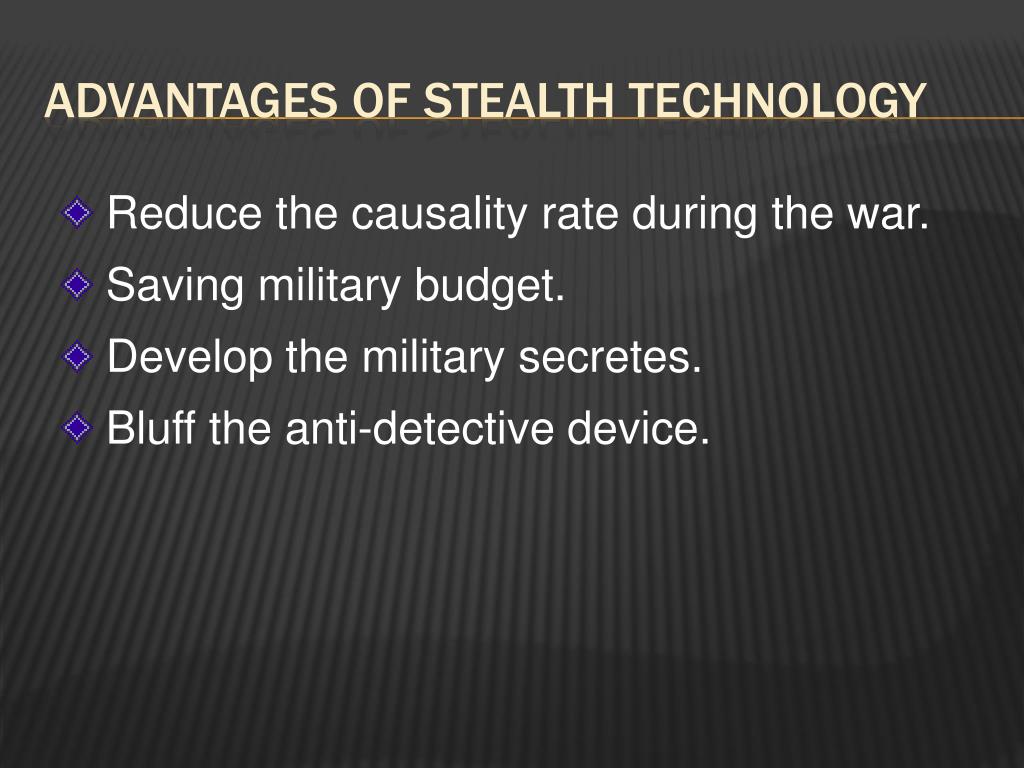 ADVANTAGES OF STEALTH TECHNOLOGY

Reduce the causality rate during the war.
Saving military budget.
Develop the military secretes.
Bluff the anti-detective device.